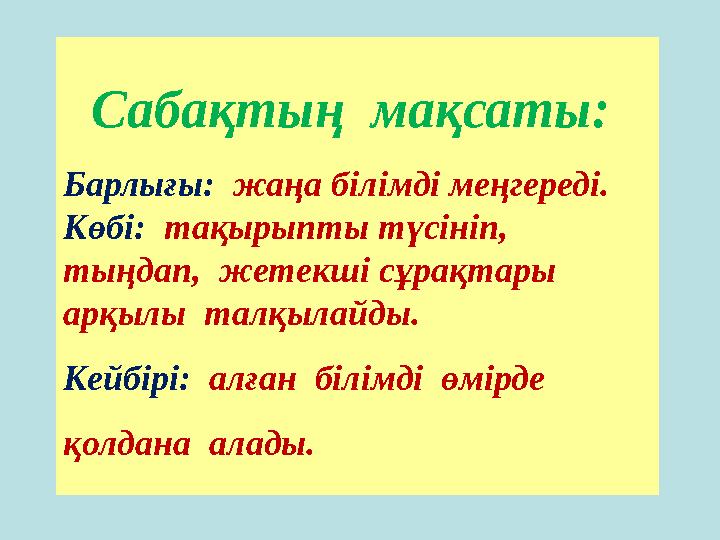 Сабақтың мақсаты:

Барлығы: жаңа білімді меңгереді.
Көбі: тақырыпты түсініп, тыңдап, жетекші сұрақтары арқылы талқылайды.

Кейбірі: алған білімді өмірде

қолдана алады.